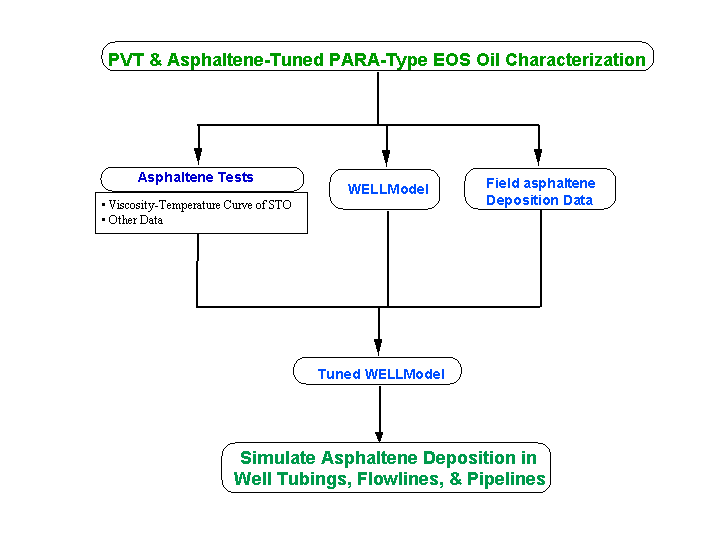 PVT & Asphaltene-Tuned PARA-Type EOS Oil Characterization

Asphaltene Tests

▪ Viscosity-Temperature Curve of STO
▪ Other Data

WELLModel

Field asphaltene Deposition Data

Tuned WELLModel

Simulate Asphaltene Deposition in Well Tubings, Flowlines, & Pipelines